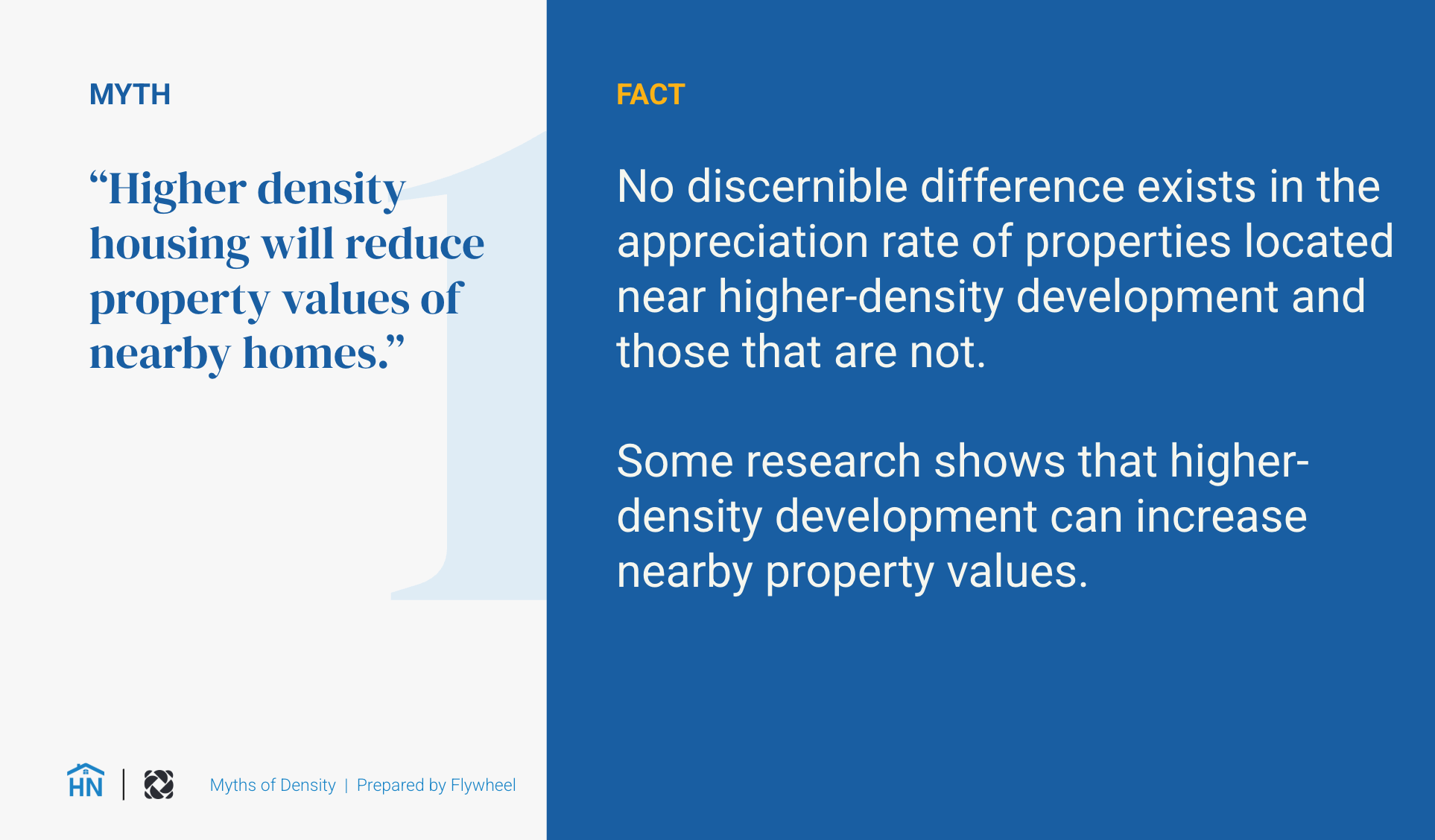 MYTH

1

“Higher density housing will reduce property values of nearby homes.”

HN | Myths of Density | Prepared by Flywheel

FACT

No discernible difference exists in the appreciation rate of properties located near higher-density development and those that are not.

Some research shows that higher-density development can increase nearby property values.